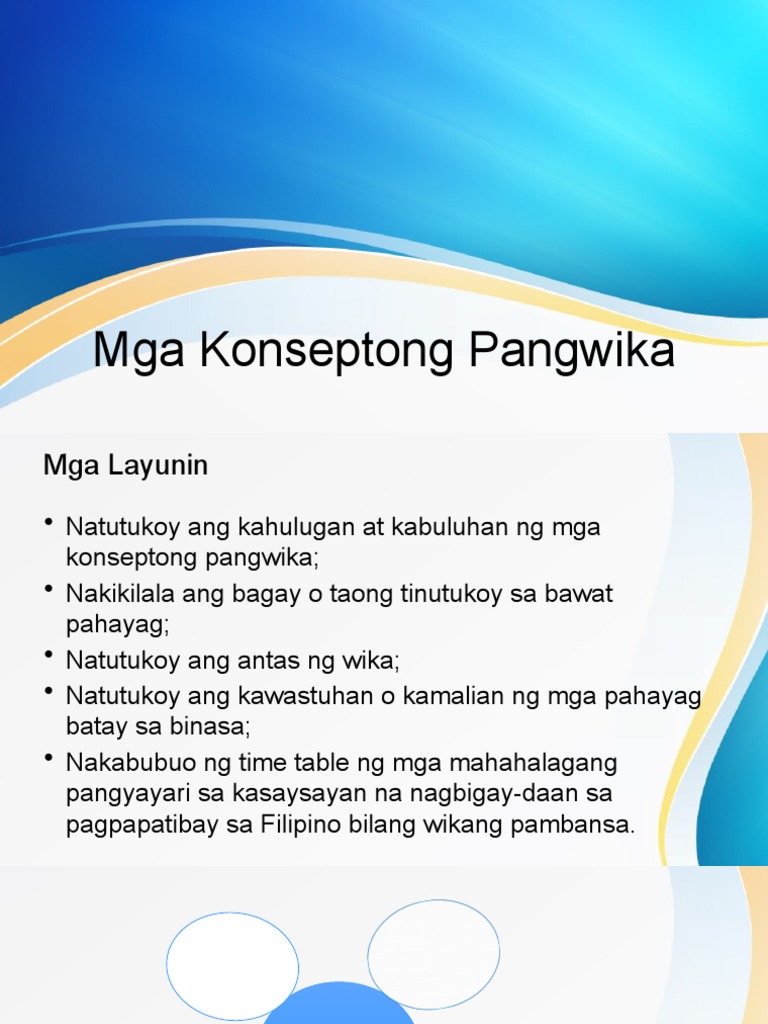 Mga Konseptong Pangwika

Mga Layunin

• Natutukoy ang kahulugan at kabuluhan ng mga konseptong pangwika;
• Nakikilala ang bagay o taong tinutukoy sa bawat pahayag;
• Natutukoy ang antas ng wika;
• Natutukoy ang kawastuhan o kamalian ng mga pahayag batay sa binasa;
• Nakabubuo ng time table ng mga mahahalagang pangyayari sa kasaysayan na nagbigay-daan sa pagpapatibay sa Filipino bilang wikang pambansa.